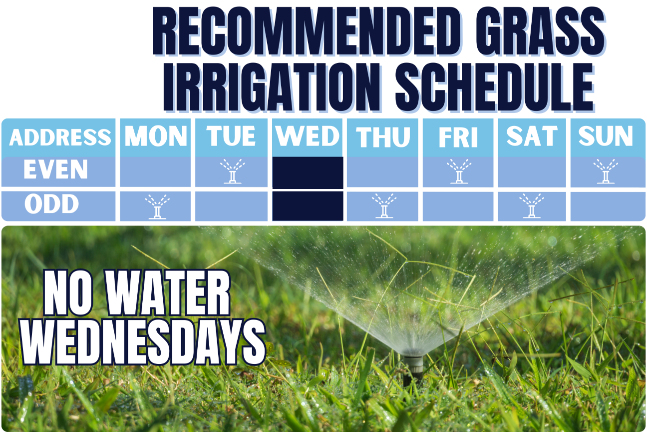 RECOMMENDED GRASS IRRIGATION SCHEDULE

| ADDRESS | MON | TUE | WED | THU | FRI | SAT | SUN |
|---|---|---|---|---|---|---|---|
| EVEN | | | | | | | |
| ODD | | | | | | | |

NO WATER WEDNESDAYS